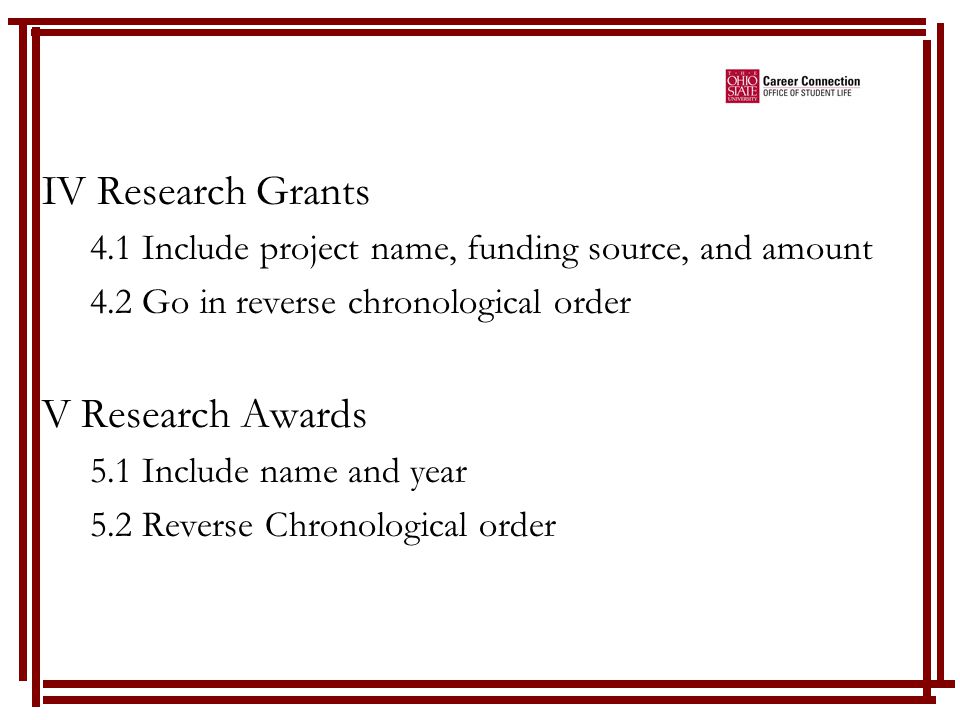 THE OHIO STATE UNIVERSITY Career Connection OFFICE OF STUDENT LIFE

IV Research Grants

4.1 Include project name, funding source, and amount

4.2 Go in reverse chronological order

V Research Awards

5.1 Include name and year

5.2 Reverse Chronological order